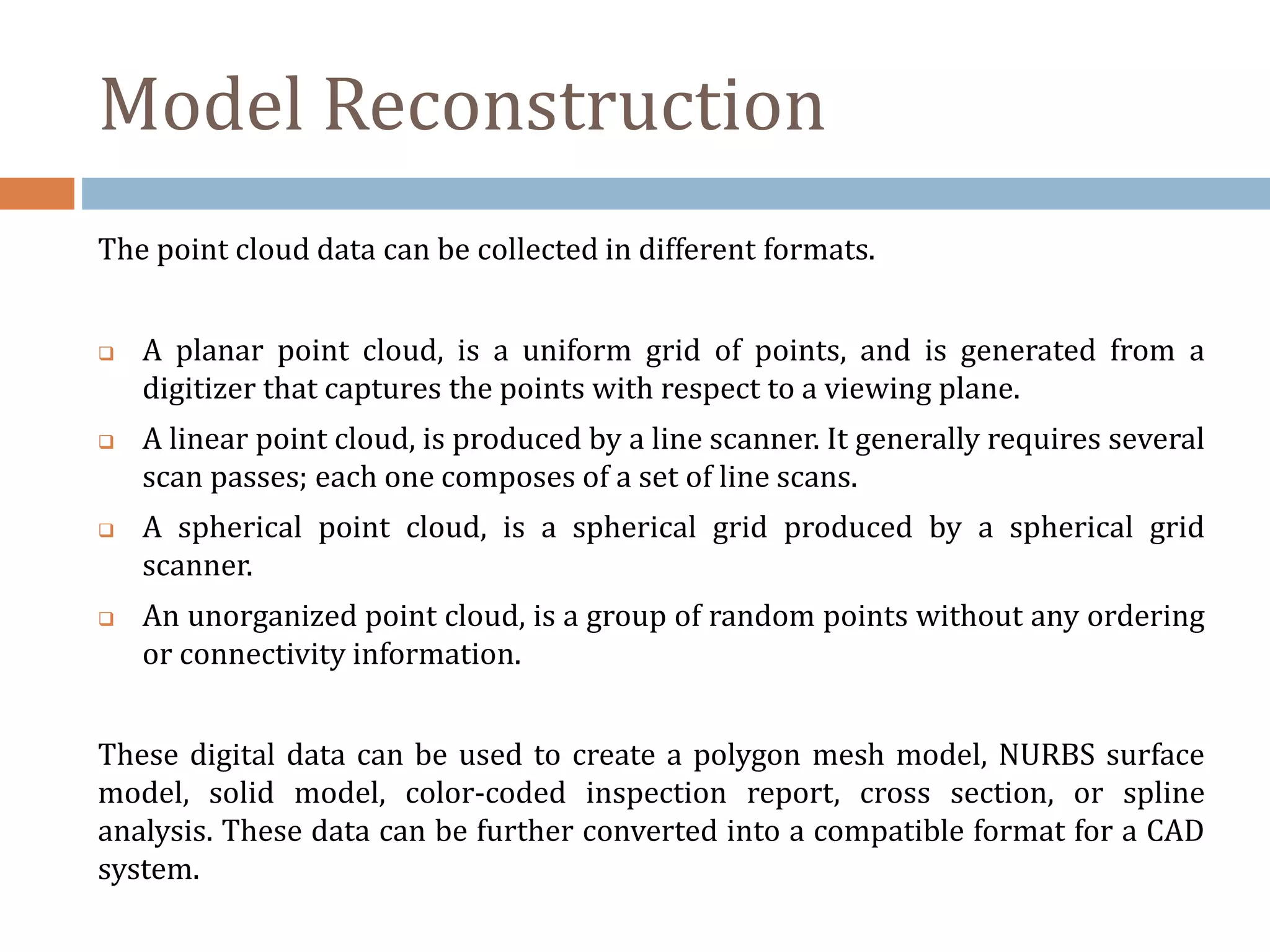 Model Reconstruction

The point cloud data can be collected in different formats.

❑ A planar point cloud, is a uniform grid of points, and is generated from a digitizer that captures the points with respect to a viewing plane.

❑ A linear point cloud, is produced by a line scanner. It generally requires several scan passes; each one composes of a set of line scans.

❑ A spherical point cloud, is a spherical grid produced by a spherical grid scanner.

❑ An unorganized point cloud, is a group of random points without any ordering or connectivity information.

These digital data can be used to create a polygon mesh model, NURBS surface model, solid model, color-coded inspection report, cross section, or spline analysis. These data can be further converted into a compatible format for a CAD system.